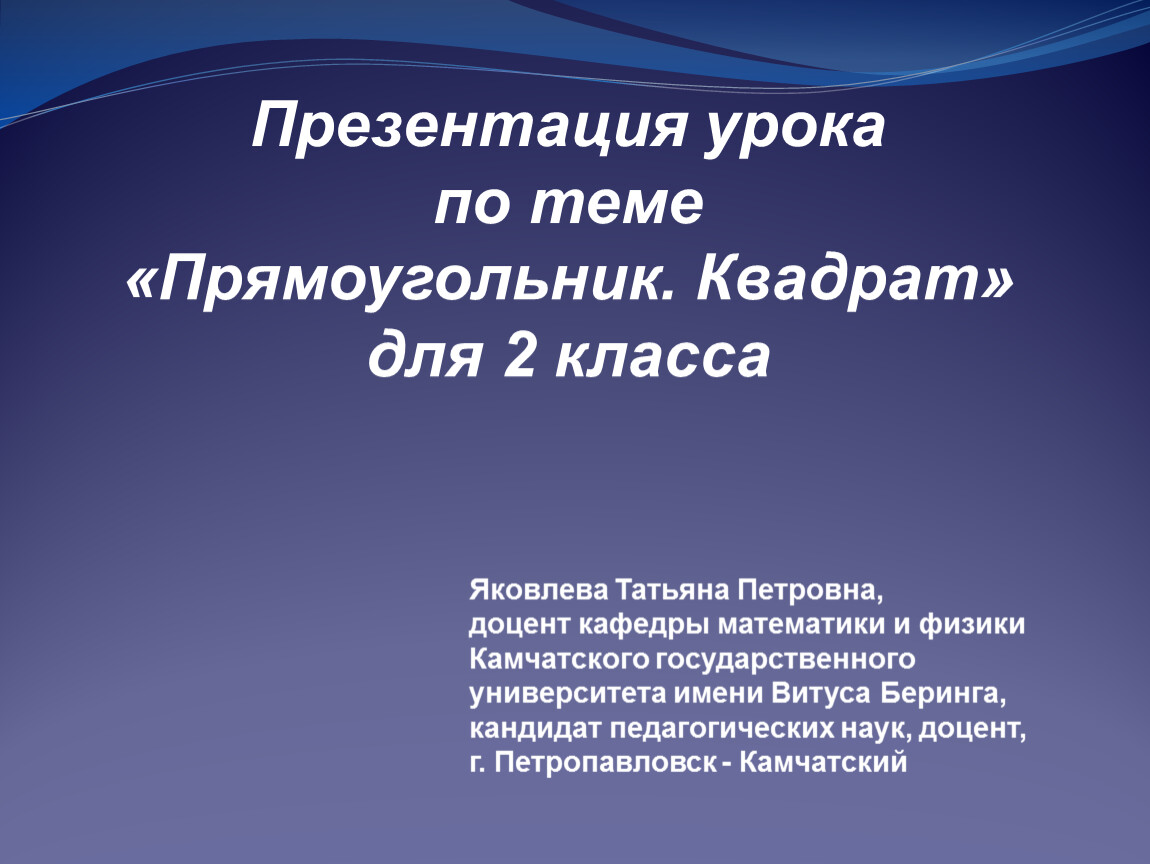 Презентация урока по теме «Прямоугольник. Квадрат» для 2 класса

Яковлева Татьяна Петровна, доцент кафедры математики и физики Камчатского государственного университета имени Витуса Беринга, кандидат педагогических наук, доцент, г. Петропавловск - Камчатский